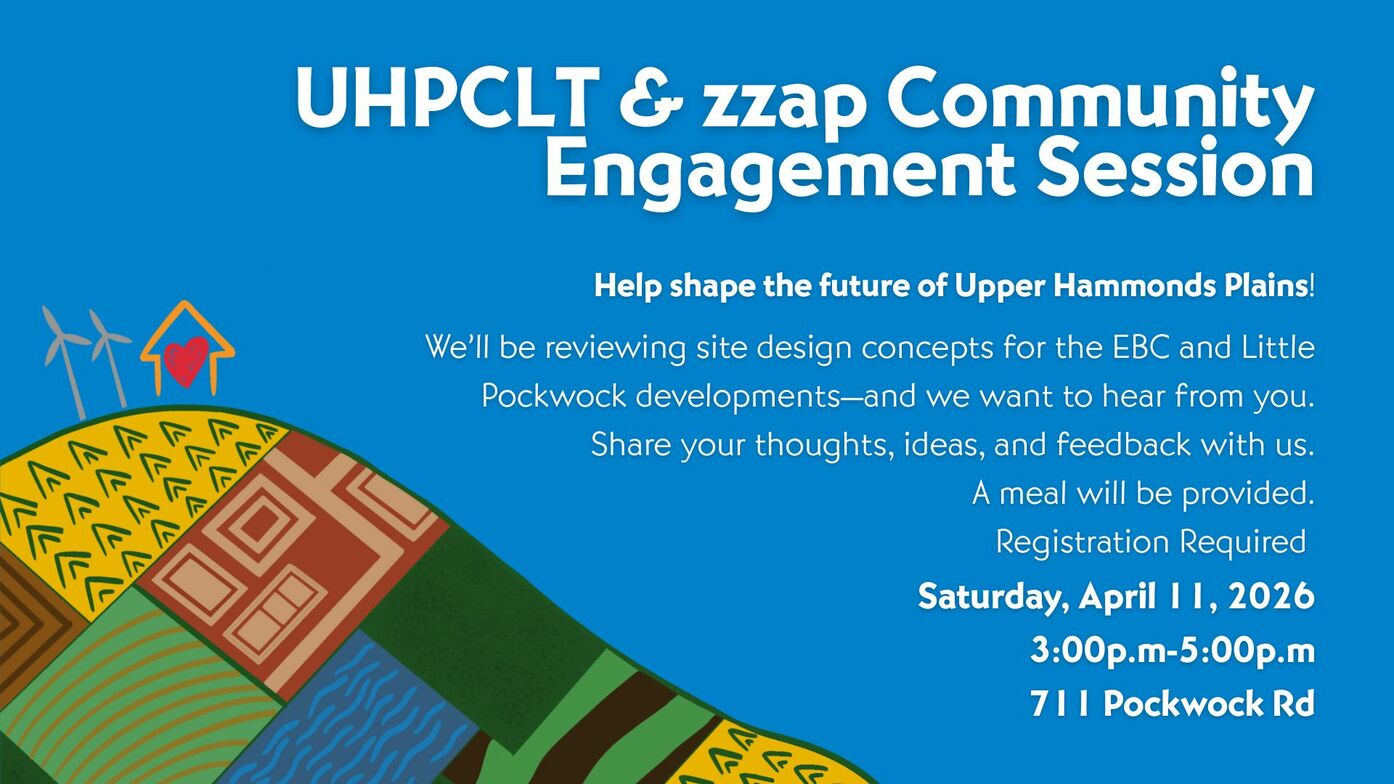 UHPCLT & zzap Community Engagement Session

Help shape the future of Upper Hammonds Plains!

We'll be reviewing site design concepts for the EBC and Little Pockwock developments—and we want to hear from you. Share your thoughts, ideas, and feedback with us. A meal will be provided. Registration Required

Saturday, April 11, 2026
3:00p.m-5:00p.m
711 Pockwock Rd